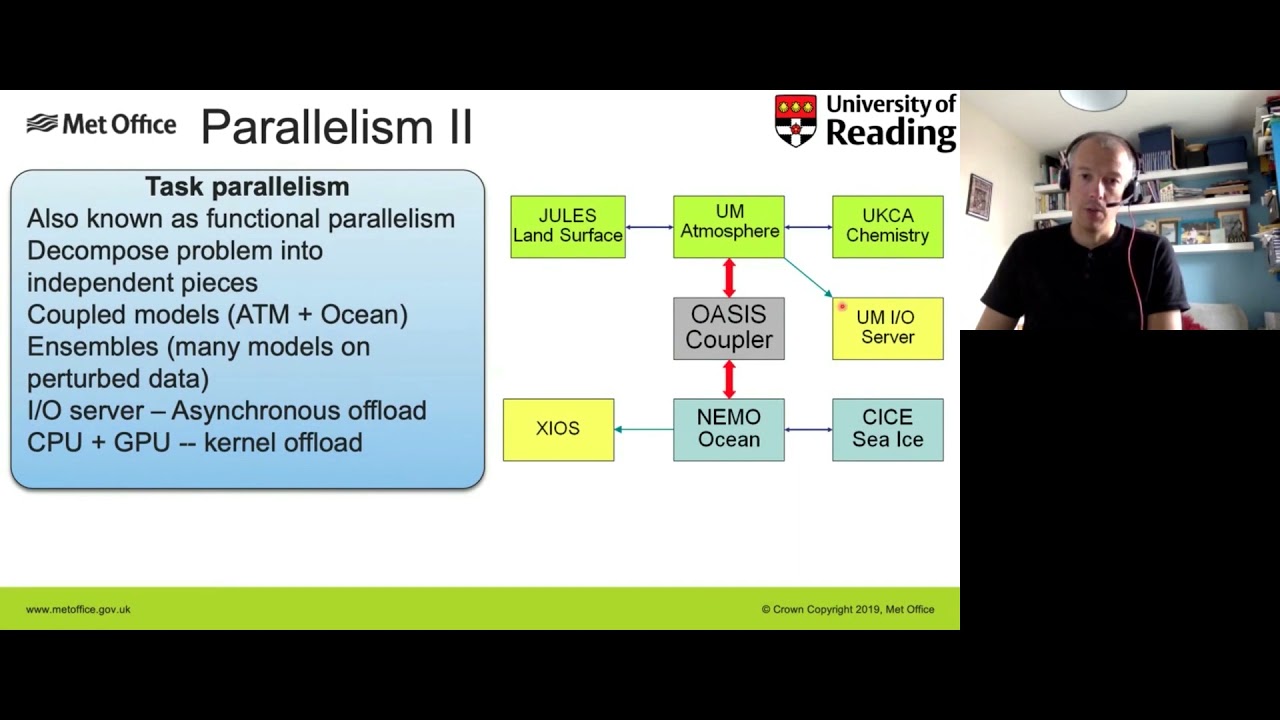 Met Office Parallelism II

University of Reading

Task parallelism
Also known as functional parallelism
Decompose problem into independent pieces
Coupled models (ATM + Ocean)
Ensembles (many models on perturbed data)
I/O server – Asynchronous offload
CPU + GPU -- kernel offload

JULES
Land Surface

UM
Atmosphere

UKCA
Chemistry

OASIS
Coupler

UM I/O
Server

XIOS

NEMO
Ocean

CICE
Sea Ice

www.metoffice.gov.uk

© Crown Copyright 2019, Met Office